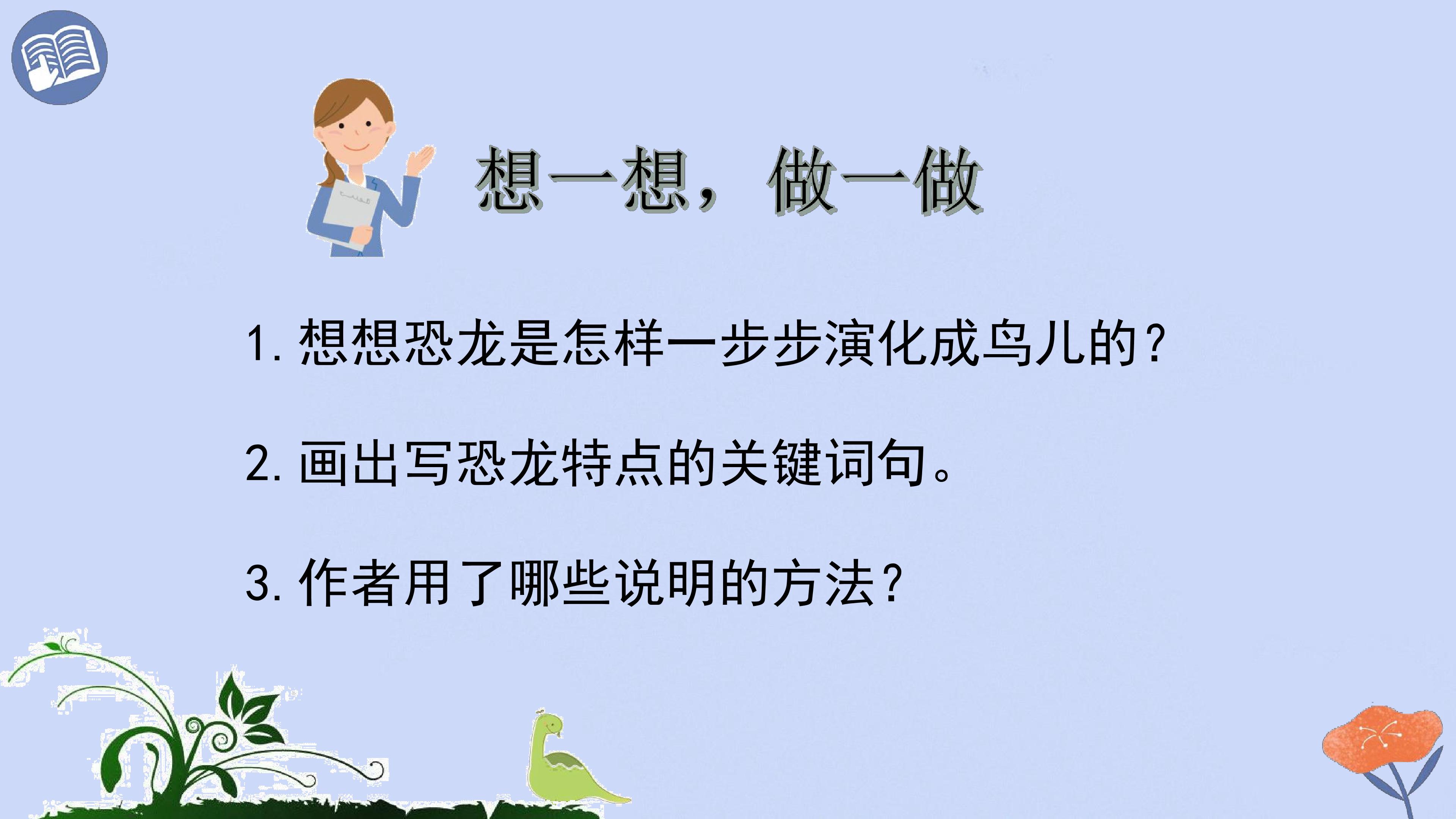 想一想，做一做

1.想想恐龙是怎样一步步演化成鸟儿的？

2.画出写恐龙特点的关键词句。

3.作者用了哪些说明的方法？